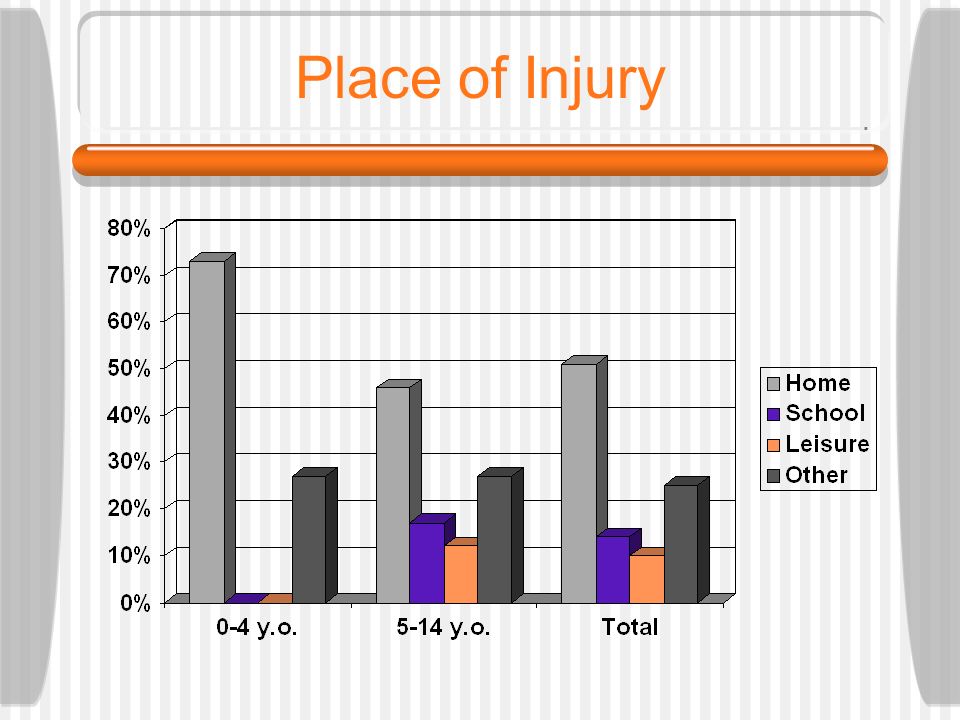 Place of Injury

80%
70%
60%
50%
40%
30%
20%
10%
0%

0-4 y.o.
5-14 y.o.
Total

Home
School
Leisure
Other